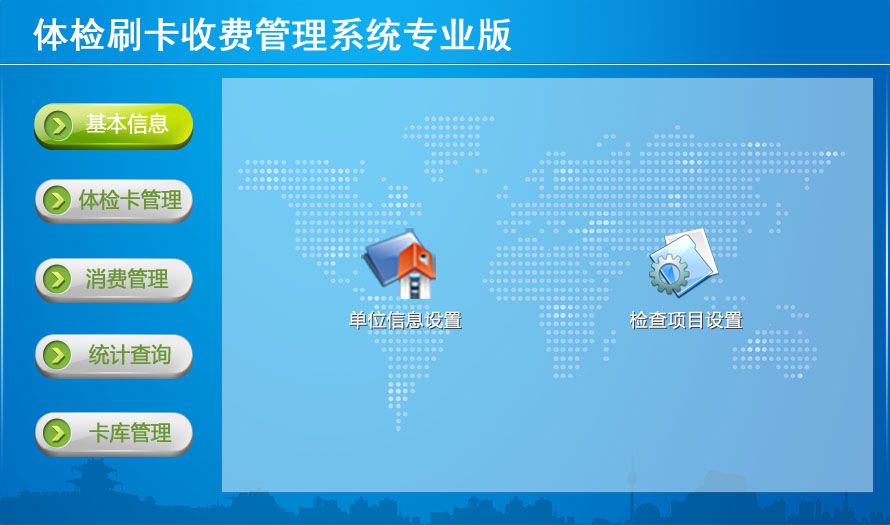 体检刷卡收费管理系统专业版

基本信息

体检卡管理

消费管理

统计查询

卡库管理

单位信息设置

检查项目设置